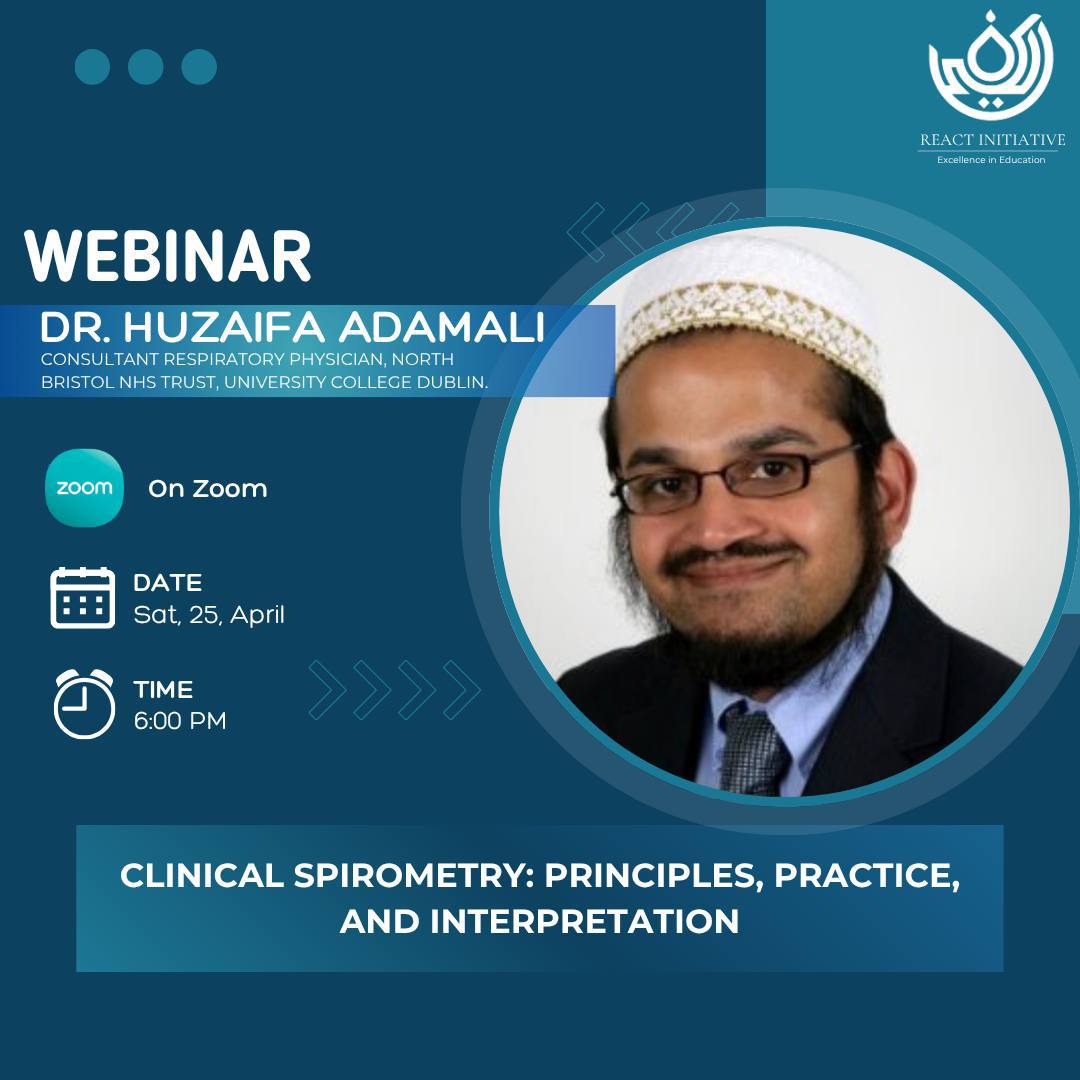 REACT INITIATIVE
Excellence in Education

WEBINAR

DR. HUZAIFA ADAMALI
CONSULTANT RESPIRATORY PHYSICIAN, NORTH BRISTOL NHS TRUST, UNIVERSITY COLLEGE DUBLIN.

zoom On Zoom

DATE
Sat, 25, April

TIME
6:00 PM

CLINICAL SPIROMETRY: PRINCIPLES, PRACTICE, AND INTERPRETATION